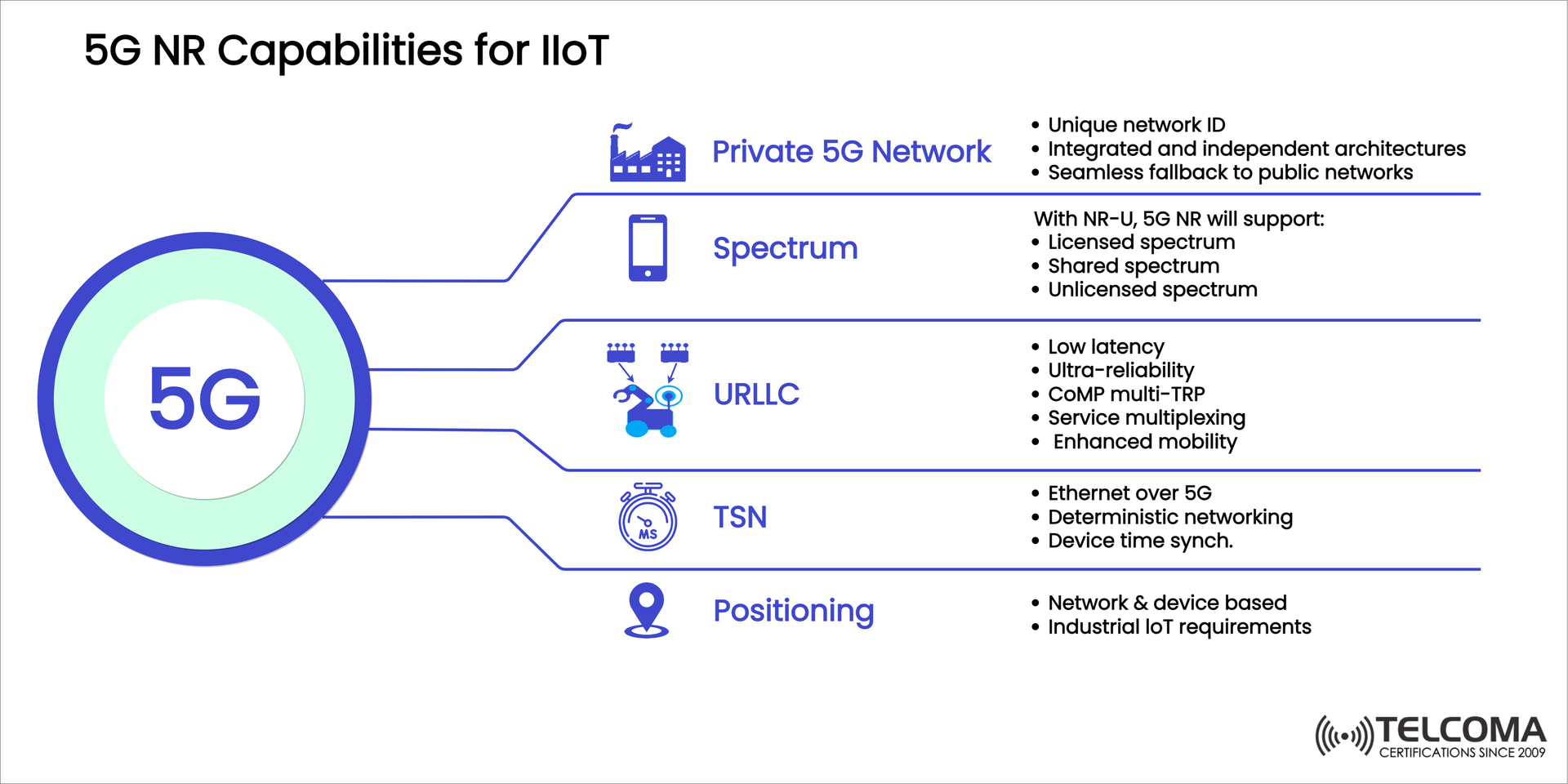 5G NR Capabilities for IIoT

5G

Private 5G Network

• Unique network ID
• Integrated and independent architectures
• Seamless fallback to public networks

Spectrum

With NR-U, 5G NR will support:
• Licensed spectrum
• Shared spectrum
• Unlicensed spectrum

URLLC

• Low latency
• Ultra-reliability
• CoMP multi-TRP
• Service multiplexing
• Enhanced mobility

MS

TSN

• Ethernet over 5G
• Deterministic networking
• Device time synch.

Positioning

• Network & device based
• Industrial IoT requirements

TELCOMA
CERTIFICATIONS SINCE 2009